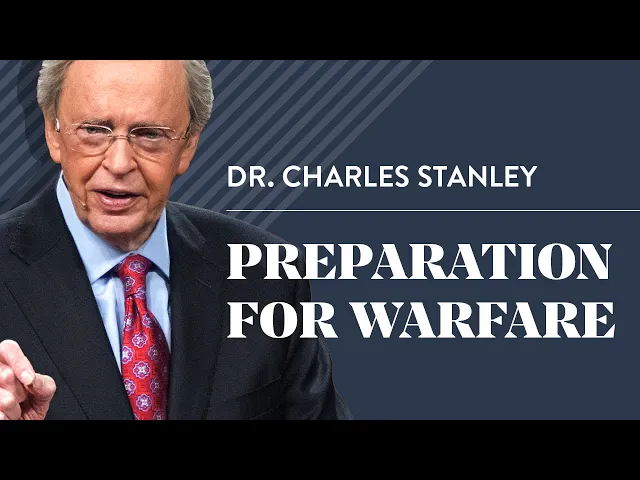 DR. CHARLES STANLEY

PREPARATION FOR WARFARE